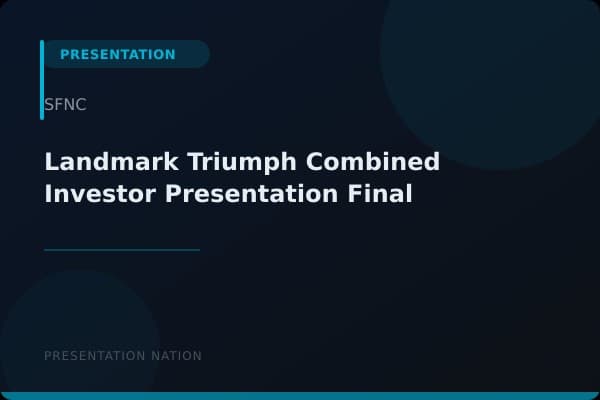 PRESENTATION

SFNC

Landmark Triumph Combined Investor Presentation Final

PRESENTATION NATION